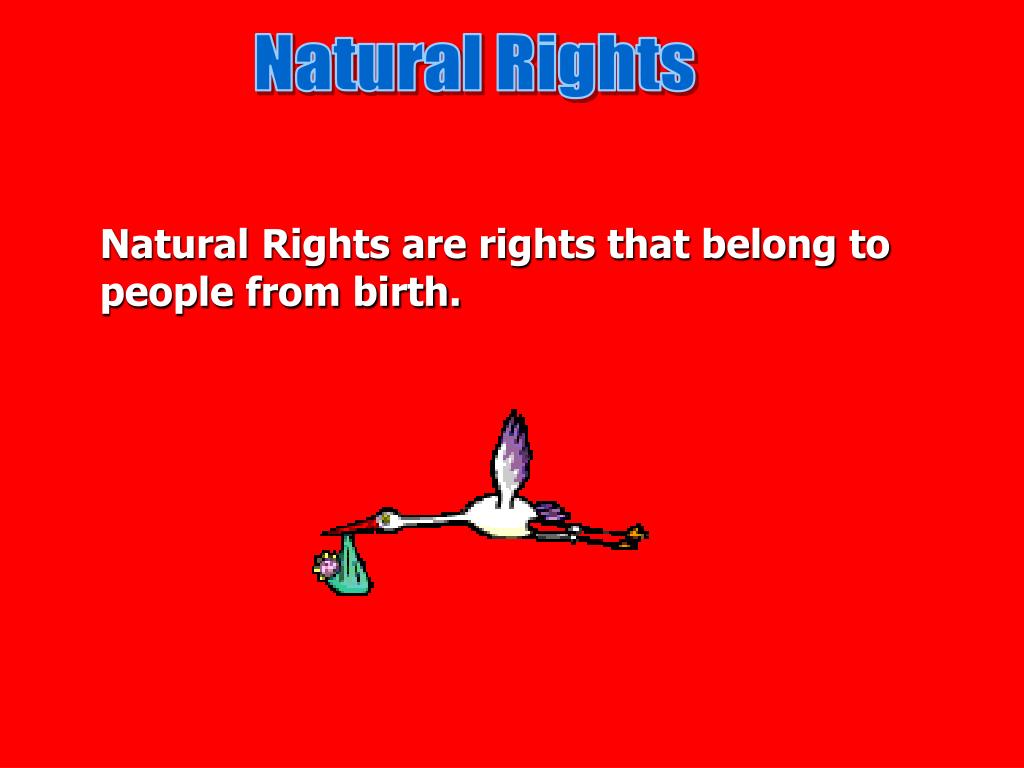 Natural Rights

Natural Rights are rights that belong to people from birth.